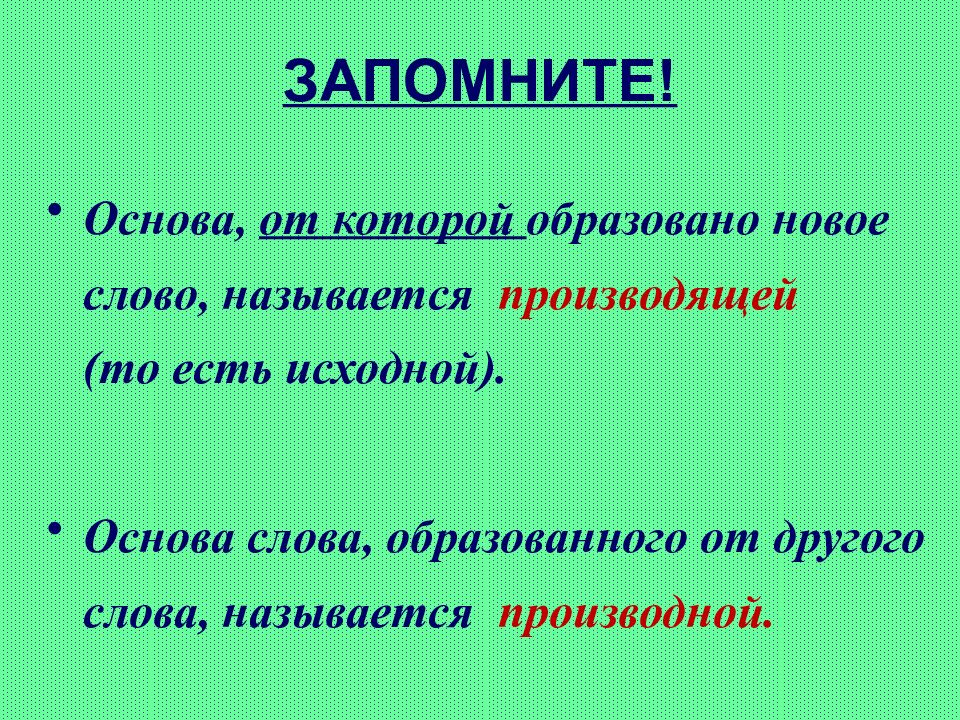 ЗАПОМНИТЕ!

• Основа, от которой образовано новое слово, называется производящей (то есть исходной).

• Основа слова, образованного от другого слова, называется производной.